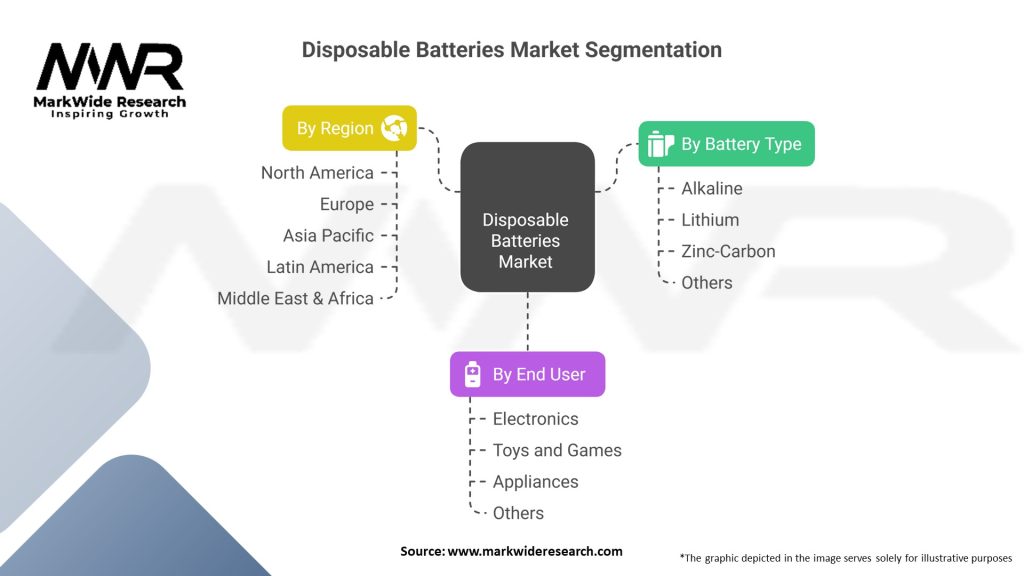 MWR
MarkWide Research
Inspiring Growth

Disposable Batteries Market Segmentation

By Region
North America
Europe
Asia Pacific
Latin America
Middle East & Africa

Disposable Batteries Market

By Battery Type
Alkaline
Lithium
Zinc-Carbon
Others

By End User
Electronics
Toys and Games
Appliances
Others

Source: www.markwideresearch.com

*The graphic depicted in the image serves solely for illustrative purposes